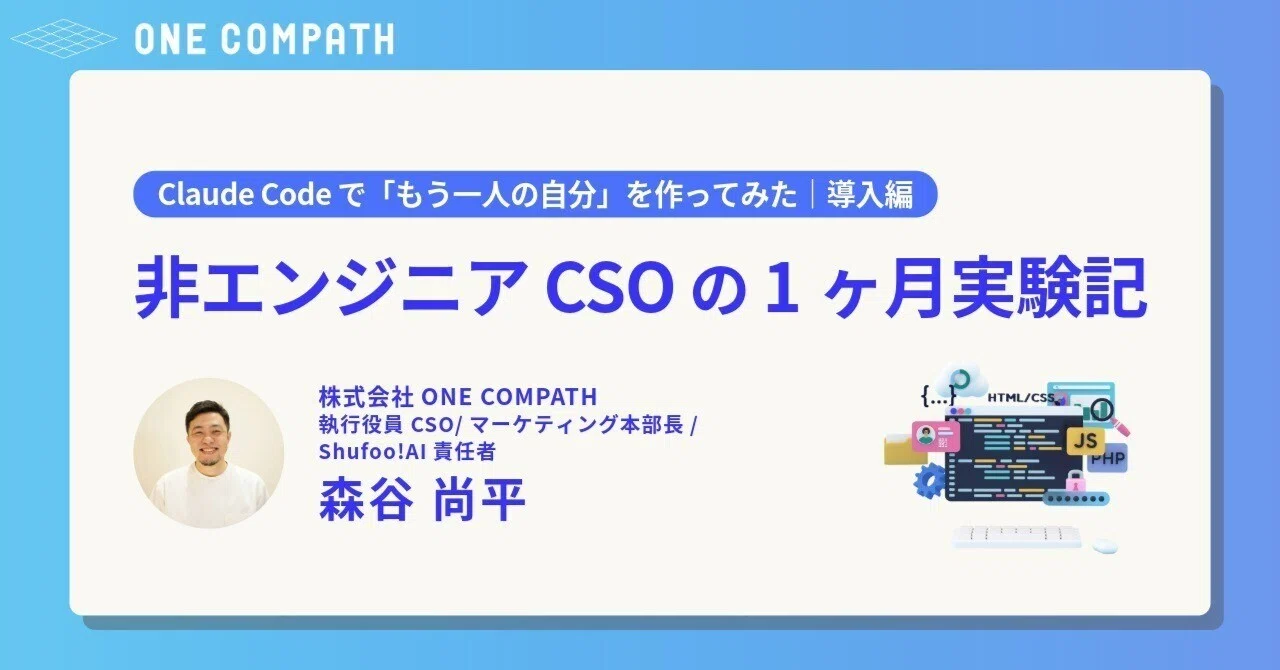 ONE COMPATH

Claude Code で「もう一人の自分」を作ってみた｜導入編

非エンジニア CSO の 1 ヶ月実験記

株式会社 ONE COMPATH
執行役員 CSO/ マーケティング本部長 /
Shufoo!AI 責任者
森谷 尚平

{...}
HTML/CSS
JS
PHP